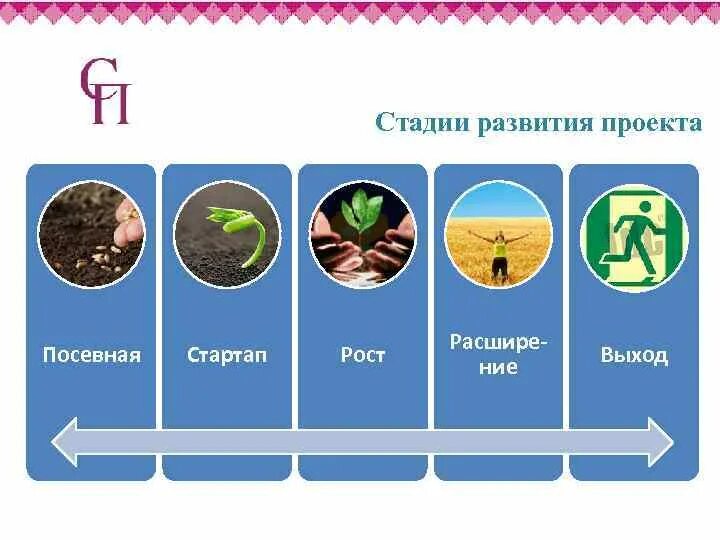 СП

Стадии развития проекта

Посевная

Стартап

Рост

Расширение

Выход